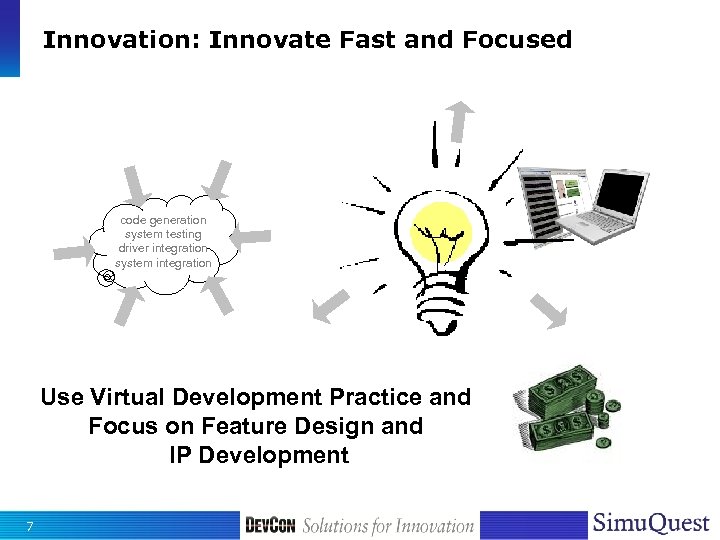 Innovation: Innovate Fast and Focused

code generation
system testing
driver integration
system integration

Use Virtual Development Practice and Focus on Feature Design and IP Development

7

DEVCON Solutions for Innovation

SimuQuest